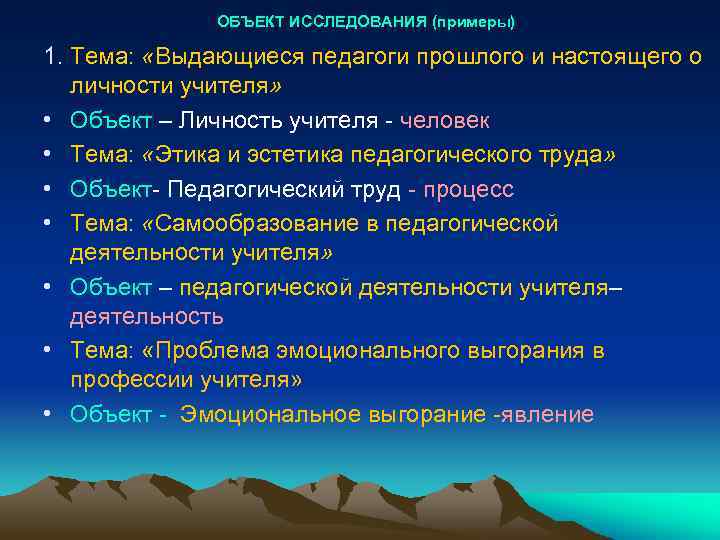 ОБЪЕКТ ИССЛЕДОВАНИЯ (примеры)

1. Тема: «Выдающиеся педагоги прошлого и настоящего о личности учителя»

• Объект – Личность учителя - человек

• Тема: «Этика и эстетика педагогического труда»

• Объект- Педагогический труд - процесс

• Тема: «Самообразование в педагогической деятельности учителя»

• Объект – педагогической деятельности учителя– деятельность

• Тема: «Проблема эмоционального выгорания в профессии учителя»

• Объект - Эмоциональное выгорание -явление